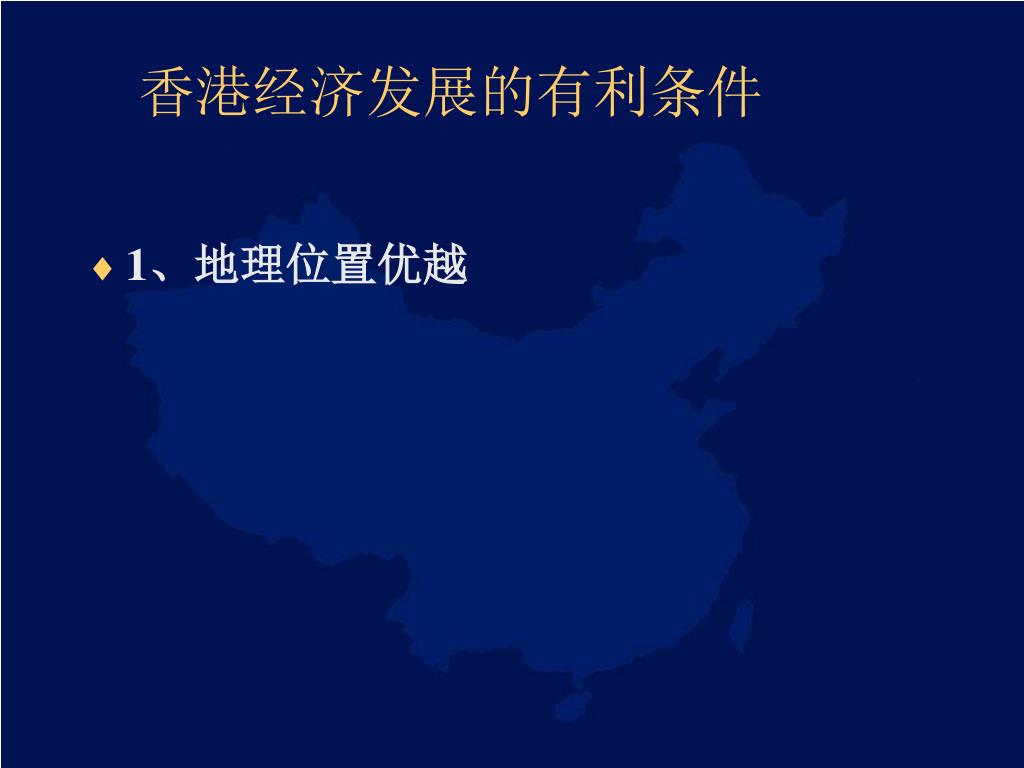 香港经济发展的有利条件

♦ 1、地理位置优越